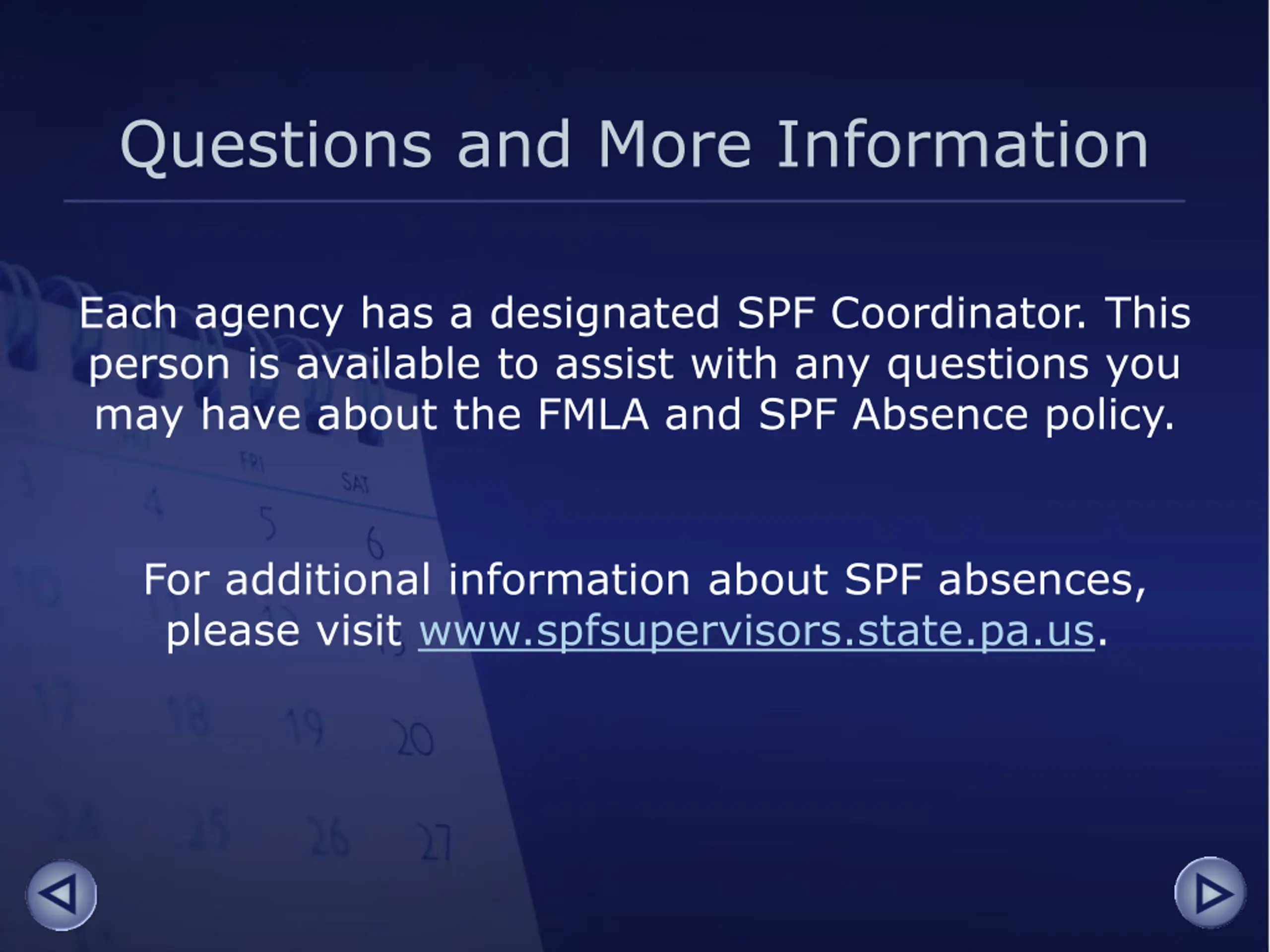 Questions and More Information

Each agency has a designated SPF Coordinator. This person is available to assist with any questions you may have about the FMLA and SPF Absence policy.

For additional information about SPF absences, please visit www.spfsupervisors.state.pa.us.